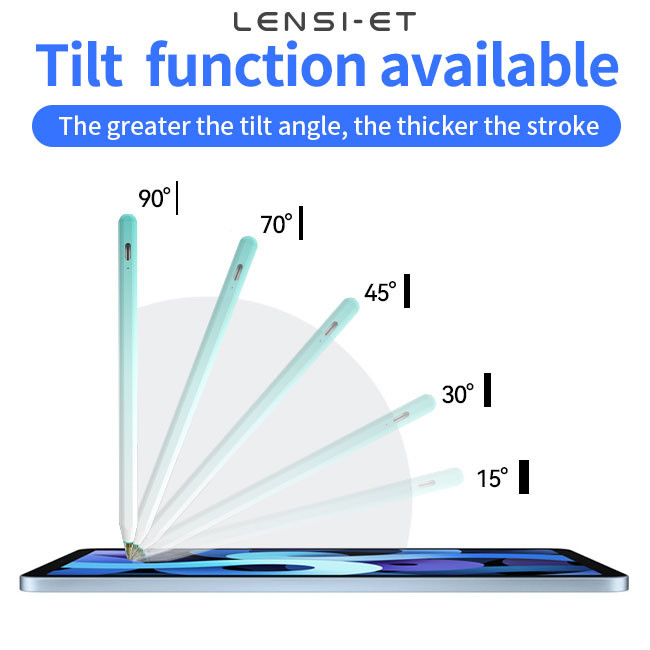 LENSI-ET

Tilt function available

The greater the tilt angle, the thicker the stroke

90°

70°

45°

30°

15°